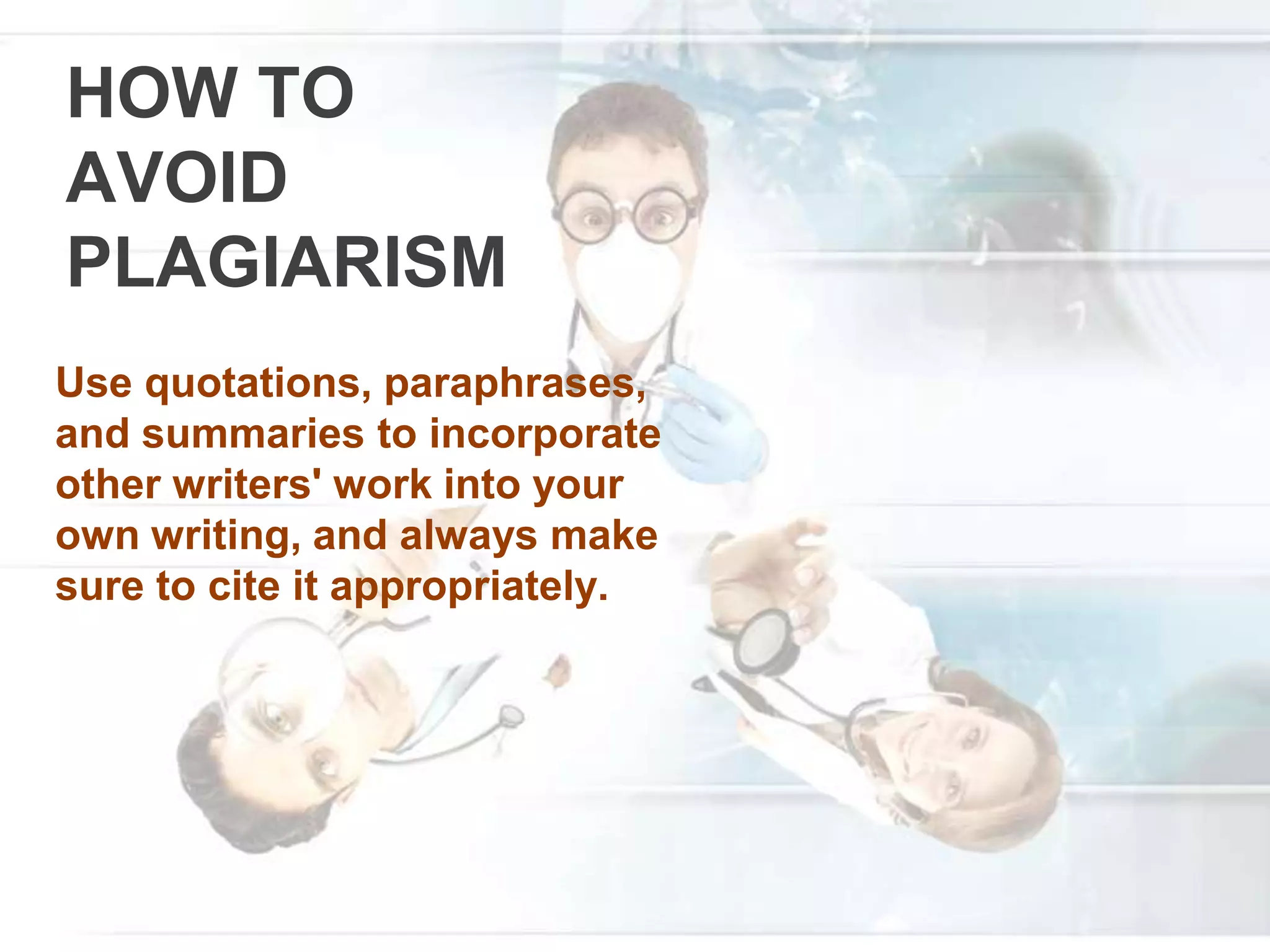 HOW TO AVOID PLAGIARISM

Use quotations, paraphrases, and summaries to incorporate other writers' work into your own writing, and always make sure to cite it appropriately.